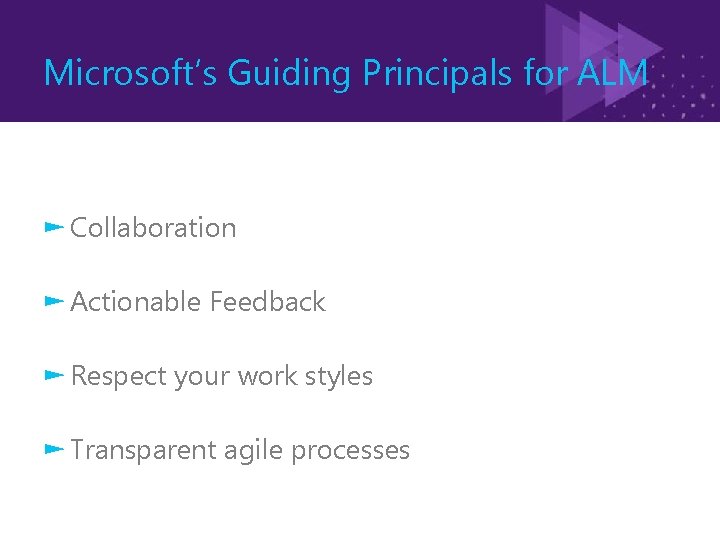 Microsoft's Guiding Principals for ALM

Collaboration

Actionable Feedback

Respect your work styles

Transparent agile processes